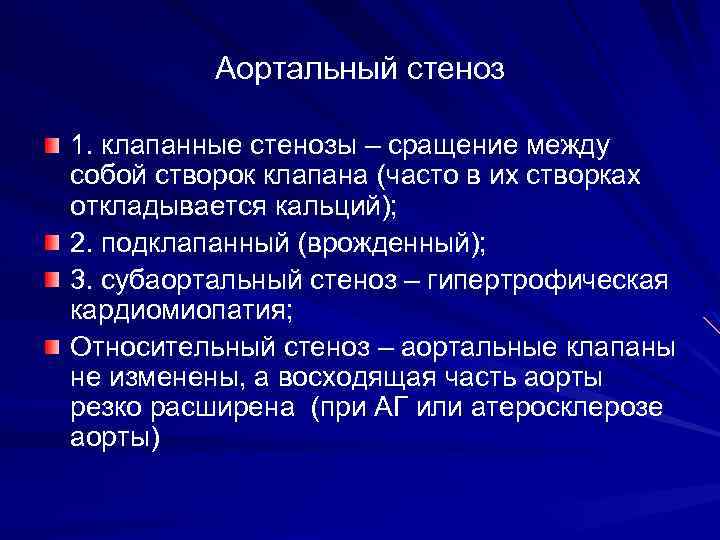 Аортальный стеноз

1. клапанные стенозы – сращение между собой створок клапана (часто в их створках откладывается кальций);

2. подклапанный (врожденный);

3. субаортальный стеноз – гипертрофическая кардиомиопатия;

Относительный стеноз – аортальные клапаны не изменены, а восходящая часть аорты резко расширена (при АГ или атеросклерозе аорты)